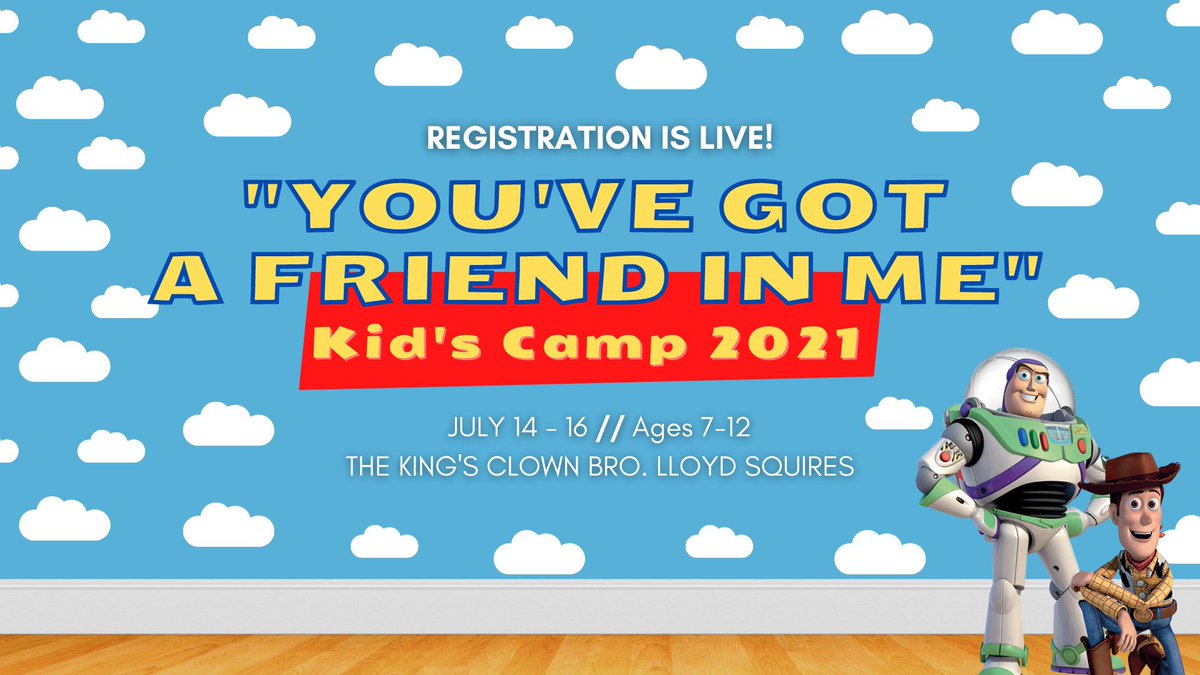 REGISTRATION IS LIVE!

"YOU'VE GOT A FRIEND IN ME"

Kid's Camp 2021

JULY 14 - 16 // Ages 7-12
THE KING'S CLOWN BRO. LLOYD SQUIRES